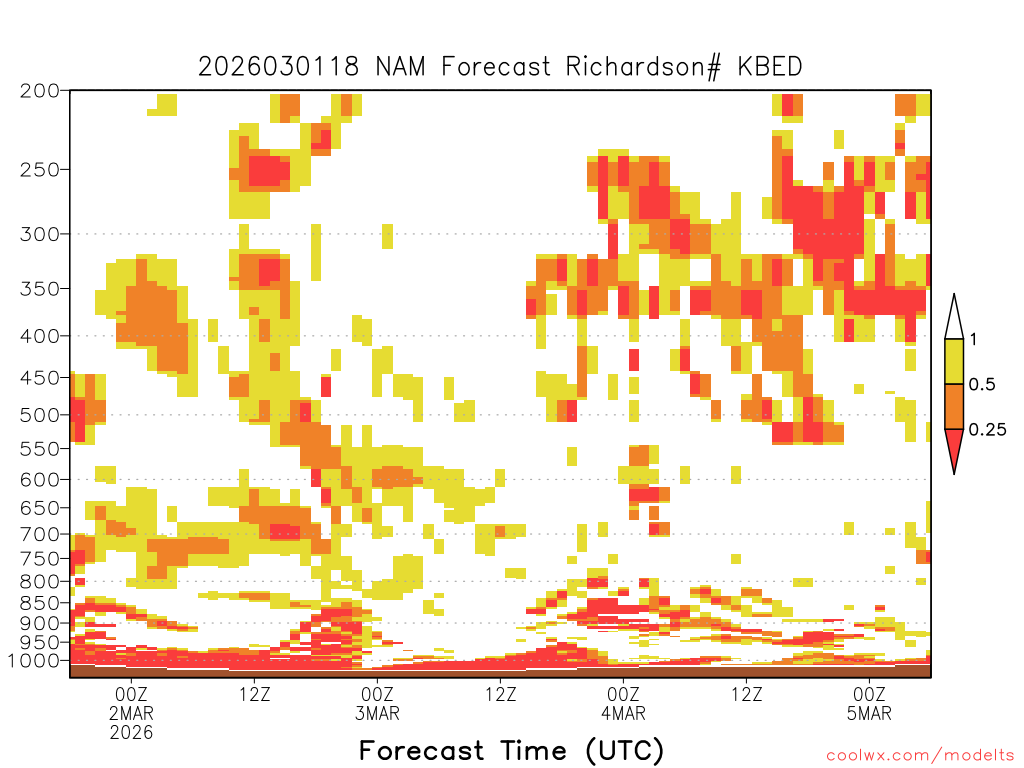 2026030118 NAM Forecast Richardson# KBED

200
250
300
350
400
450
500
550
600
650
700
750
800
850
900
950
1000

1
0.5
0.25

00Z
2MAR
2026
12Z
00Z
3MAR
12Z
00Z
4MAR
12Z
00Z
5MAR

Forecast Time (UTC)

coolwx.com/modelts